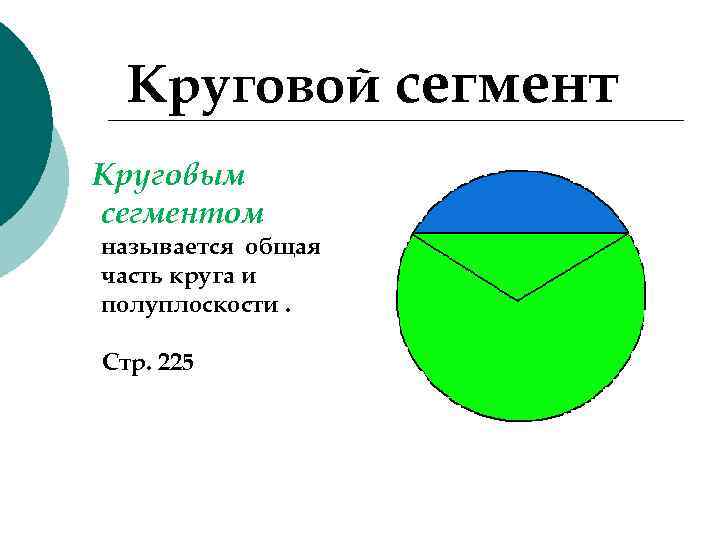 Круговой сегмент

Круговым сегментом называется общая часть круга и полуплоскости .

Стр. 225